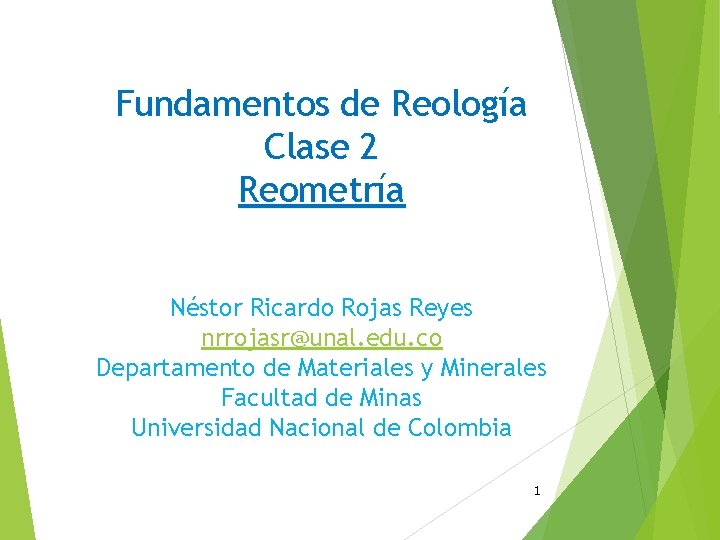 Fundamentos de Reología
Clase 2
Reometría

Néstor Ricardo Rojas Reyes
nrrojasr@unal.edu.co
Departamento de Materiales y Minerales
Facultad de Minas
Universidad Nacional de Colombia

1